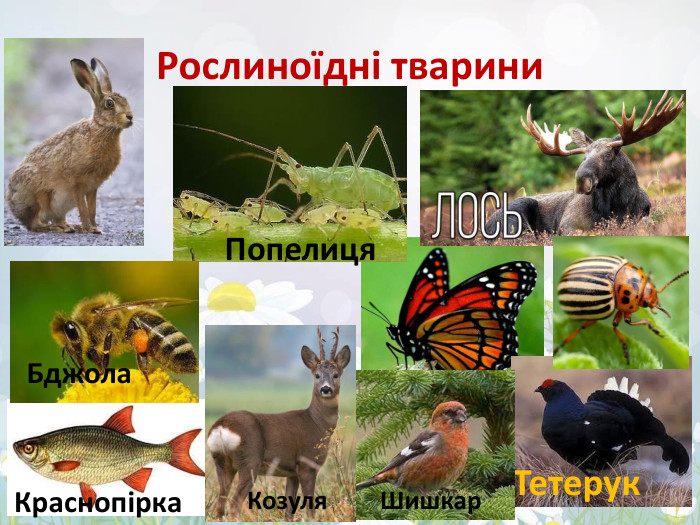 Рослиноїдні тварини

Попелиця

ЛОСЬ

Бджола

Краснопірка

Козуля

Шишкар

Тетерук